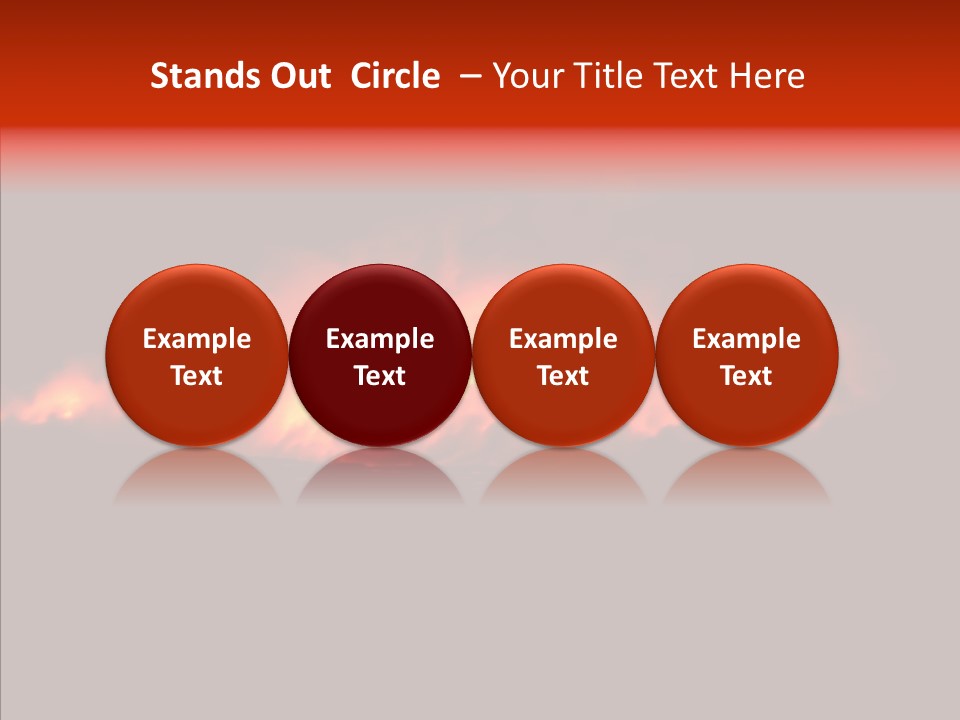 Stands Out Circle – Your Title Text Here

Example Text

Example Text

Example Text

Example Text